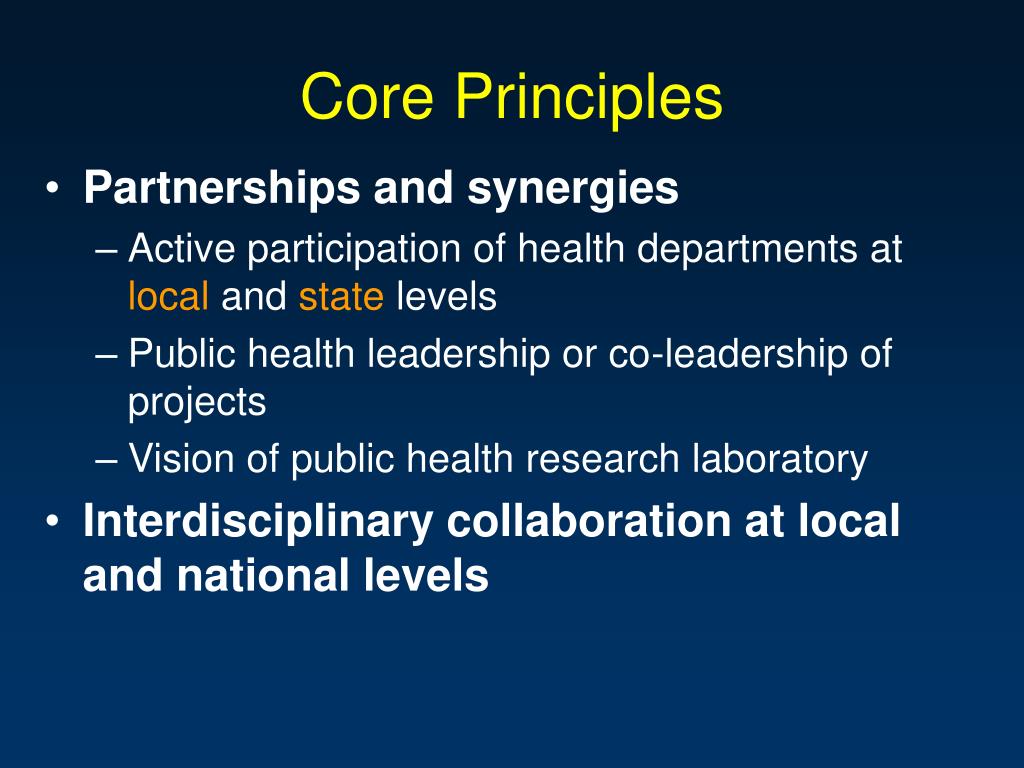 Core Principles

• Partnerships and synergies
– Active participation of health departments at local and state levels
– Public health leadership or co-leadership of projects
– Vision of public health research laboratory
• Interdisciplinary collaboration at local and national levels